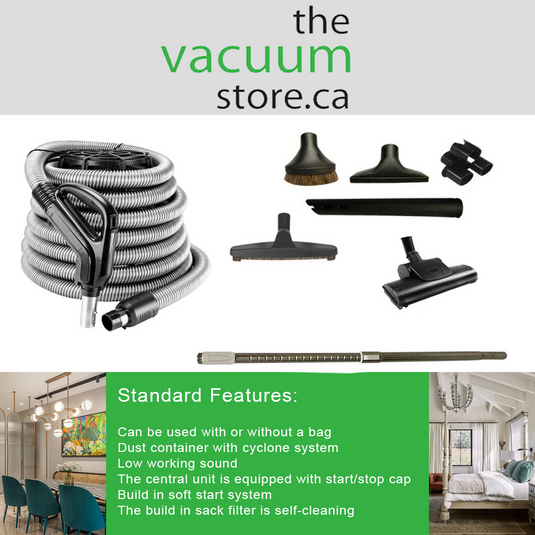 the
vacuum
store.ca

Standard Features:

Can be used with or without a bag
Dust container with cyclone system
Low working sound
The central unit is equipped with start/stop cap
Build in soft start system
The build in sack filter is self-cleaning